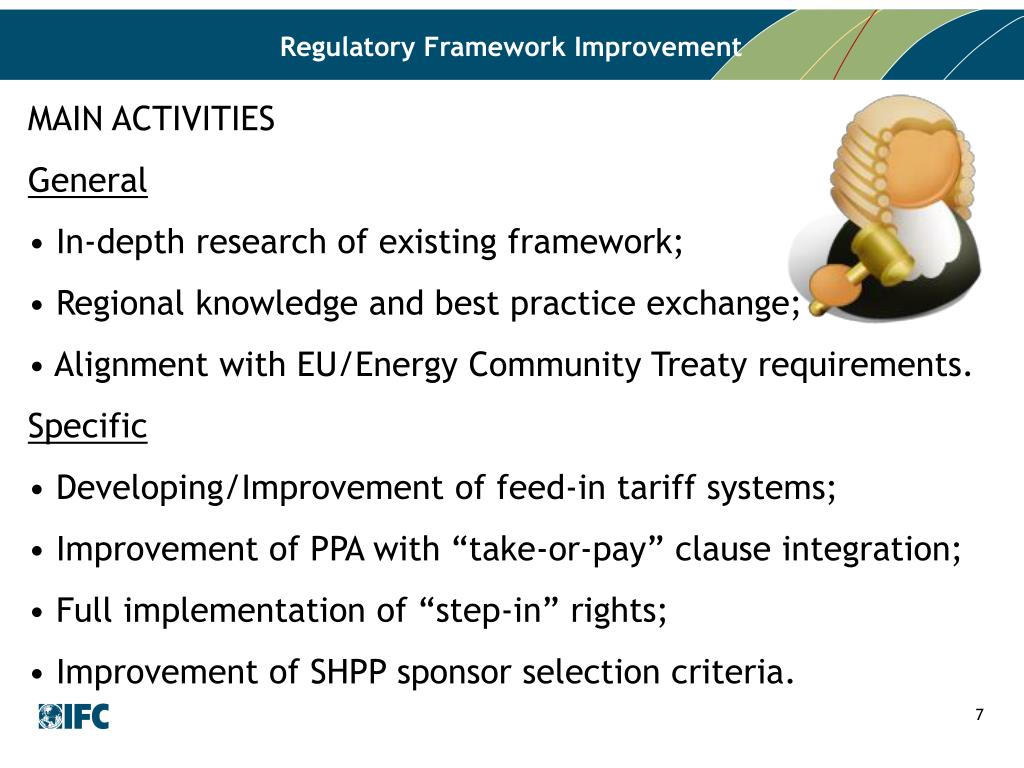 Regulatory Framework Improvement

MAIN ACTIVITIES

General

• In-depth research of existing framework;

• Regional knowledge and best practice exchange;

• Alignment with EU/Energy Community Treaty requirements.

Specific

• Developing/Improvement of feed-in tariff systems;

• Improvement of PPA with “take-or-pay” clause integration;

• Full implementation of “step-in” rights;

• Improvement of SHPP sponsor selection criteria.

IFC

7